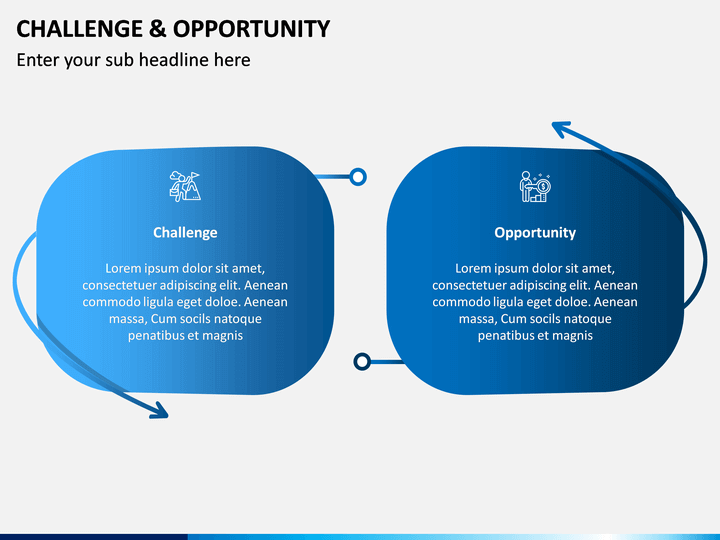 CHALLENGE & OPPORTUNITY

Enter your sub headline here

Challenge

Lorem ipsum dolor sit amet, consectetuer adipiscing elit. Aenean commodo ligula eget doloe. Aenean massa, Cum socils natoque penatibus et magnis

Opportunity

Lorem ipsum dolor sit amet, consectetuer adipiscing elit. Aenean commodo ligula eget doloe. Aenean massa, Cum socils natoque penatibus et magnis